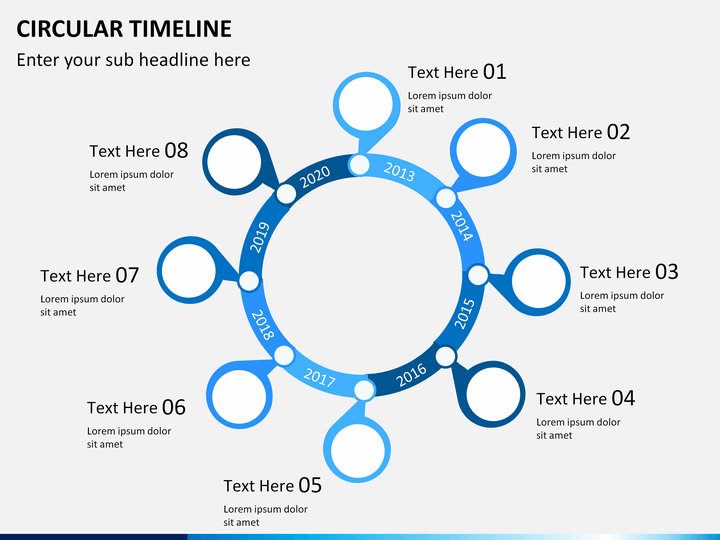 CIRCULAR TIMELINE

Enter your sub headline here

Text Here 01
Lorem ipsum dolor sit amet

Text Here 02
Lorem ipsum dolor sit amet

Text Here 03
Lorem ipsum dolor sit amet

Text Here 04
Lorem ipsum dolor sit amet

Text Here 05
Lorem ipsum dolor sit amet

Text Here 06
Lorem ipsum dolor sit amet

Text Here 07
Lorem ipsum dolor sit amet

Text Here 08
Lorem ipsum dolor sit amet

2013
2014
2015
2016
2017
2018
2019
2020